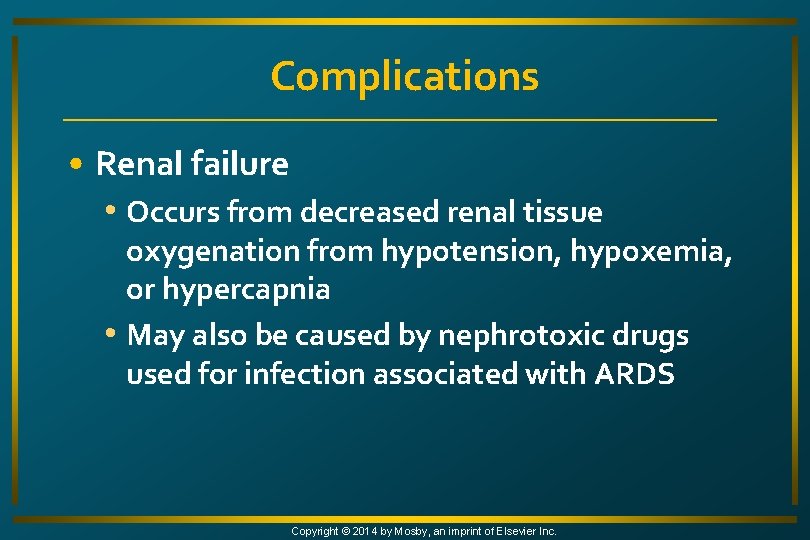 Complications

• Renal failure
  • Occurs from decreased renal tissue oxygenation from hypotension, hypoxemia, or hypercapnia
  • May also be caused by nephrotoxic drugs used for infection associated with ARDS

Copyright © 2014 by Mosby, an imprint of Elsevier Inc.